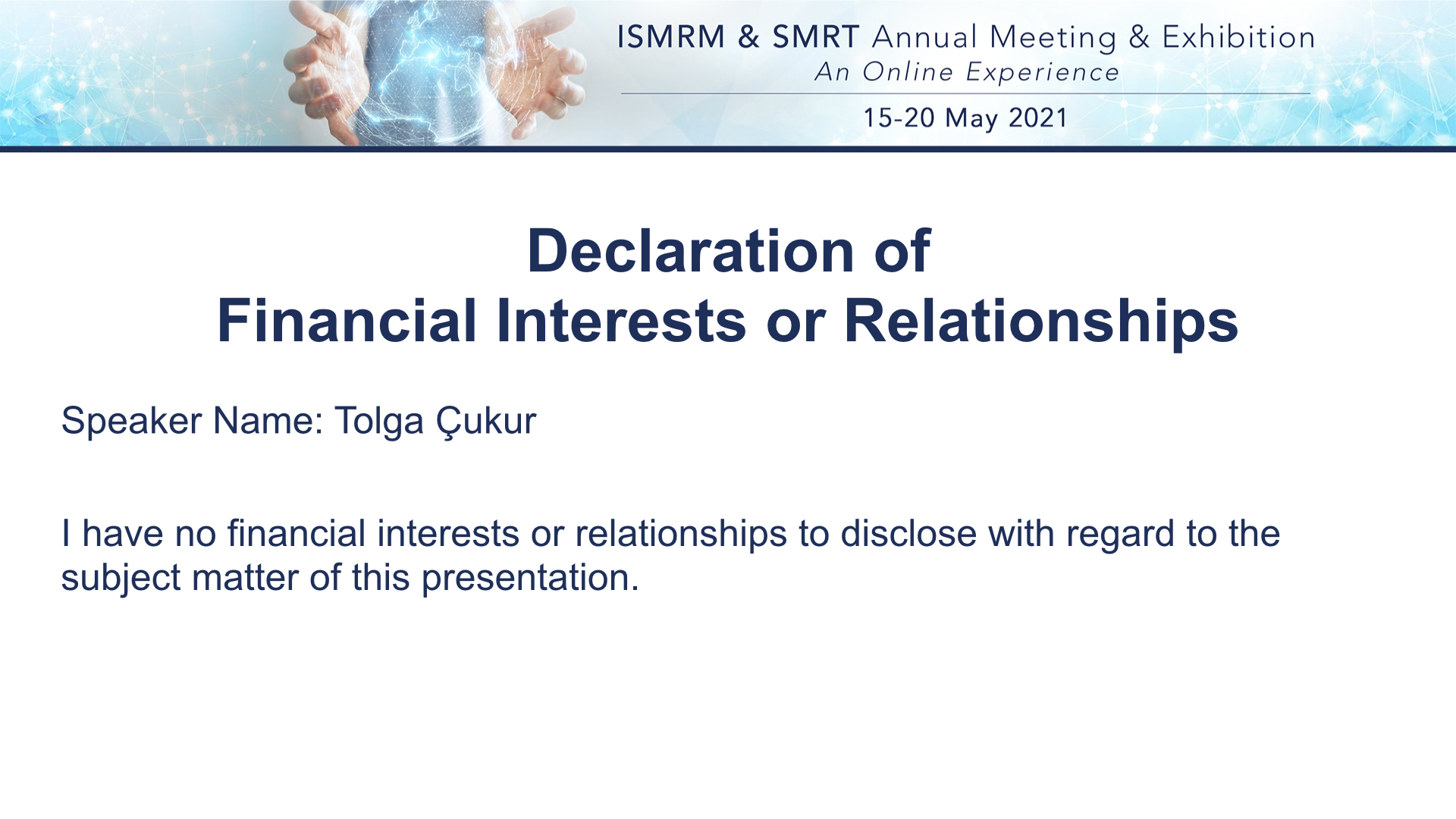 ISMRM & SMRT Annual Meeting & Exhibition
An Online Experience
15-20 May 2021

Declaration of
Financial Interests or Relationships

Speaker Name: Tolga Çukur

I have no financial interests or relationships to disclose with regard to the subject matter of this presentation.